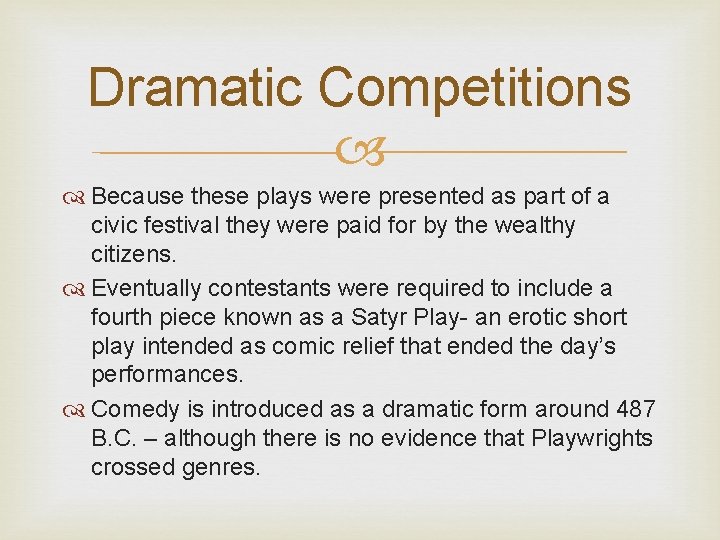 Dramatic Competitions

Because these plays were presented as part of a civic festival they were paid for by the wealthy citizens.

Eventually contestants were required to include a fourth piece known as a Satyr Play- an erotic short play intended as comic relief that ended the day's performances.

Comedy is introduced as a dramatic form around 487 B.C. – although there is no evidence that Playwrights crossed genres.